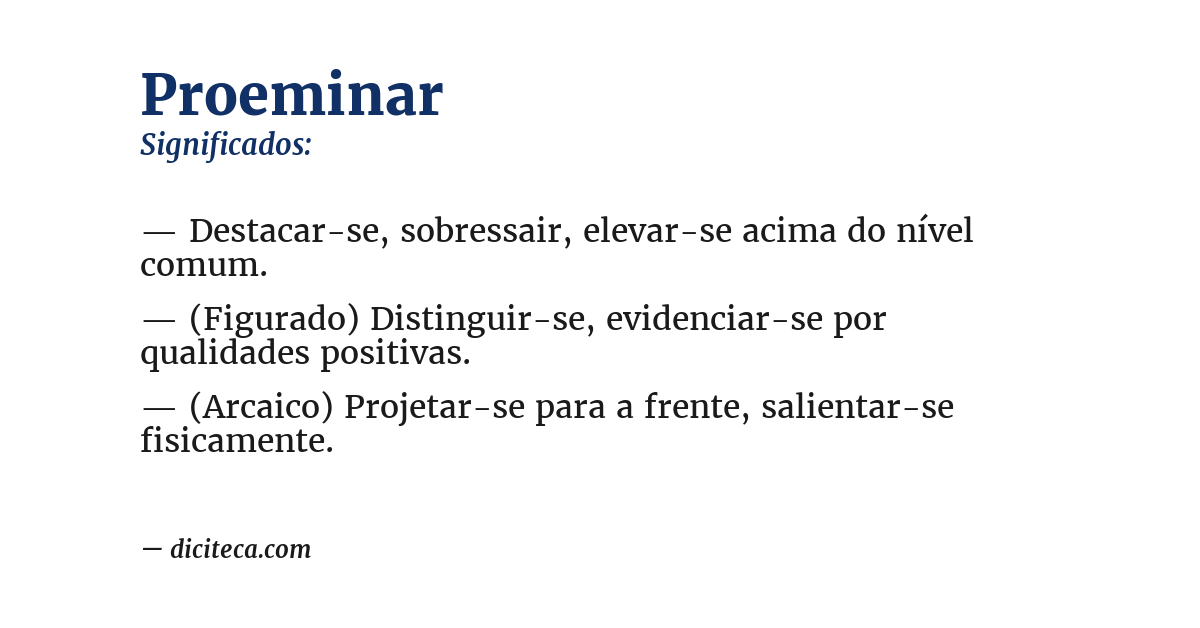 Proeminar
Significados:

— Destacar-se, sobressair, elevar-se acima do nível comum.

— (Figurado) Distinguir-se, evidenciar-se por qualidades positivas.

— (Arcaico) Projetar-se para a frente, salientar-se fisicamente.

— diciteca.com